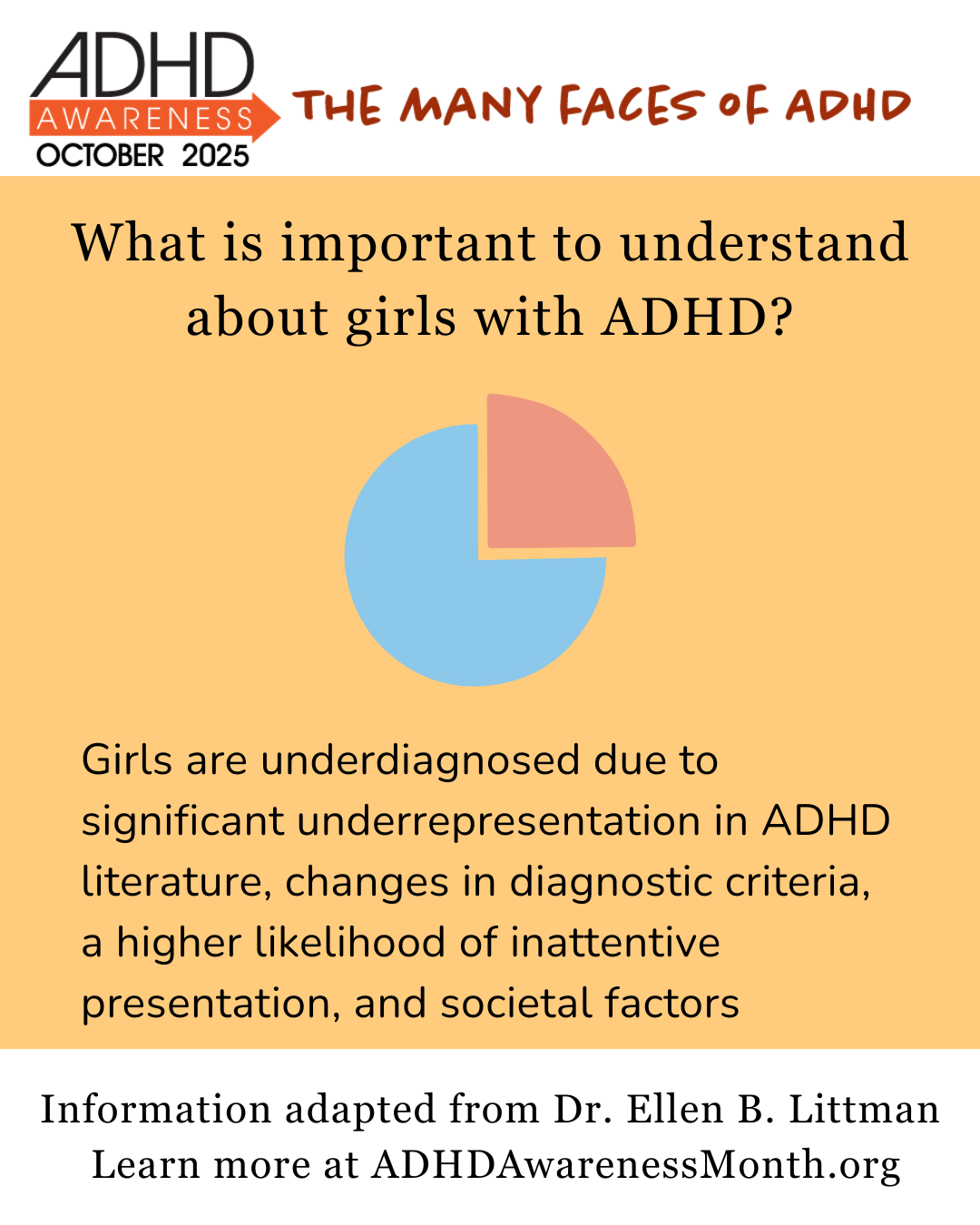 ADHD AWARENESS OCTOBER 2025

THE MANY FACES OF ADHD

What is important to understand about girls with ADHD?

Girls are underdiagnosed due to significant underrepresentation in ADHD literature, changes in diagnostic criteria, a higher likelihood of inattentive presentation, and societal factors

Information adapted from Dr. Ellen B. Littman
Learn more at ADHDAwarenessMonth.org